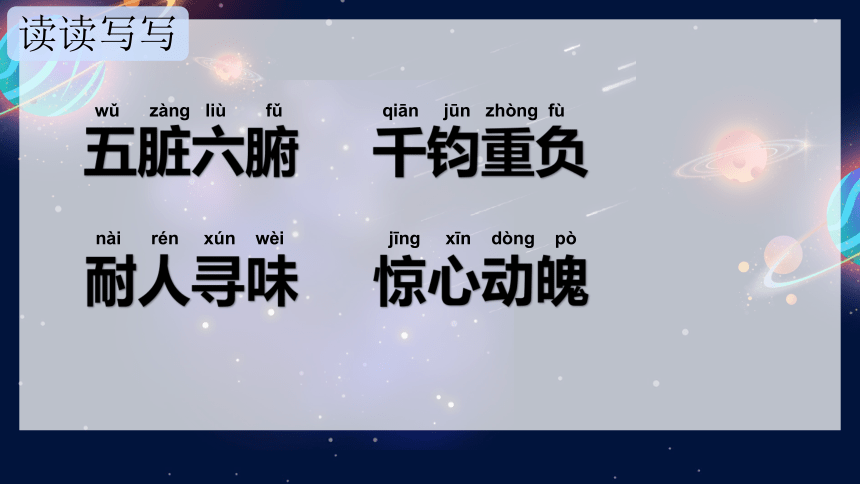 读读写写

wǔ zàng liù fǔ
五脏六腑

qiān jūn zhòng fù
千钧重负

nài rén xún wèi
耐人寻味

jīng xīn dòng pò
惊心动魄